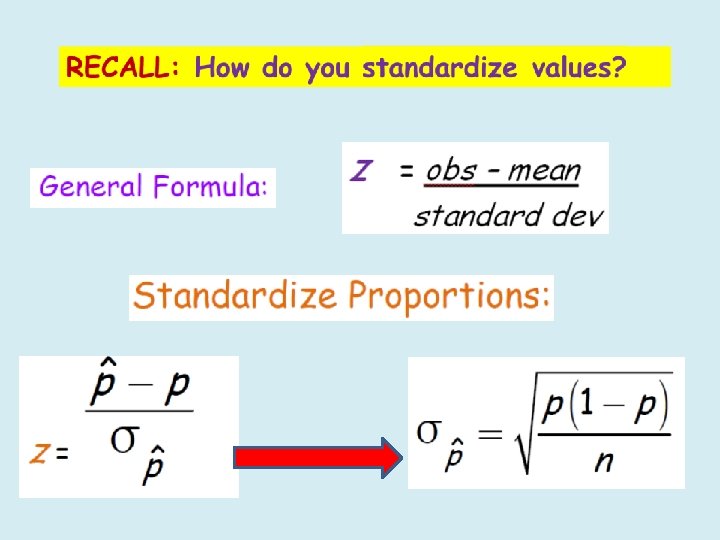 RECALL: How do you standardize values?

General Formula:

$Z = \frac{obs - mean}{standard\ dev}$

Standardize Proportions:

$z = \frac{\hat{p} - p}{\sigma_{\hat{p}}}$

$\sigma_{\hat{p}} = \sqrt{\frac{p(1-p)}{n}}$